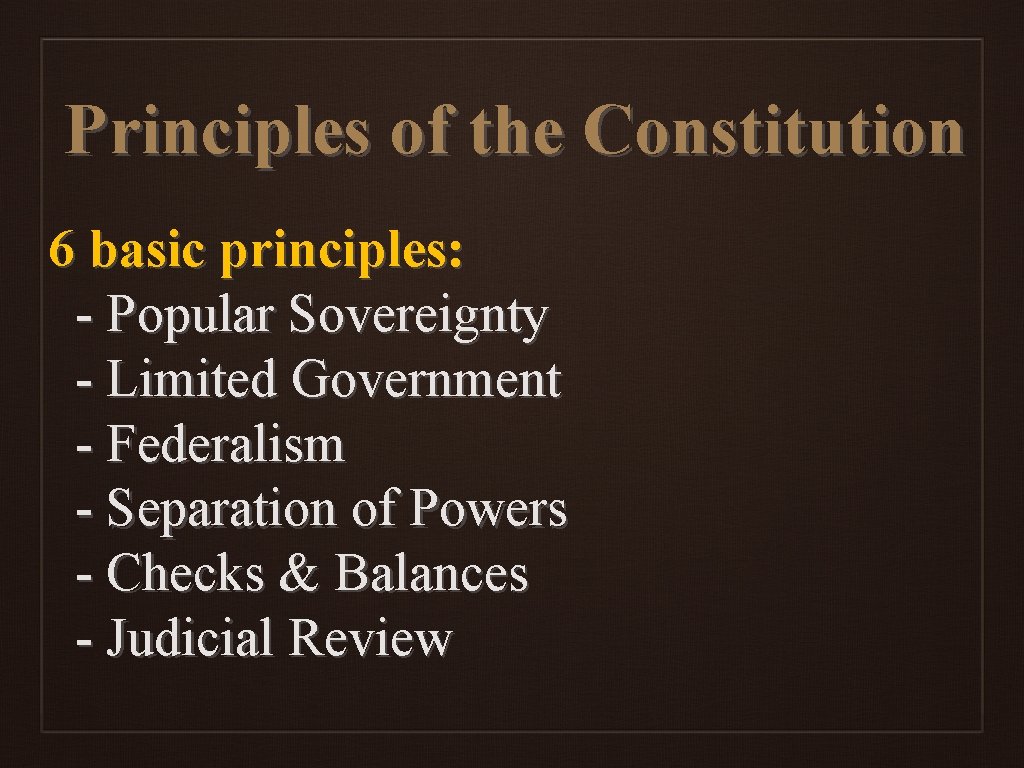 Principles of the Constitution

6 basic principles:
- Popular Sovereignty
- Limited Government
- Federalism
- Separation of Powers
- Checks & Balances
- Judicial Review